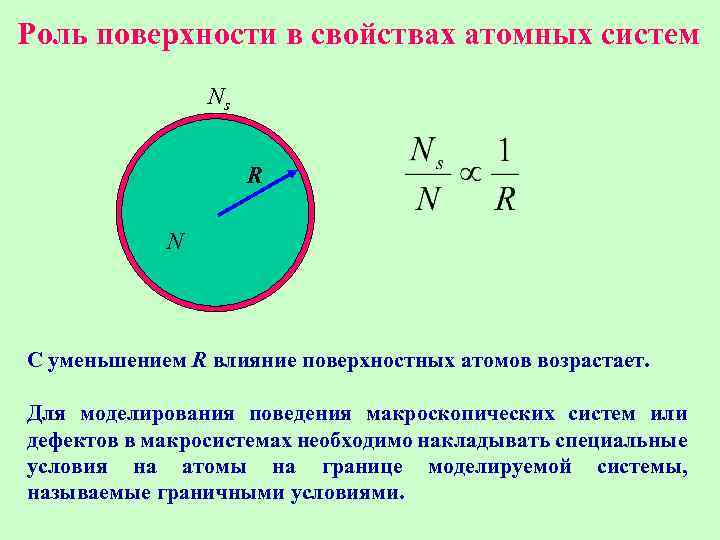 Роль поверхности в свойствах атомных систем

$N_s$

$R$

$N$

$\frac{N_s}{N} \propto \frac{1}{R}$

С уменьшением $R$ влияние поверхностных атомов возрастает.

Для моделирования поведения макроскопических систем или дефектов в макросистемах необходимо накладывать специальные условия на атомы на границе моделируемой системы, называемые граничными условиями.